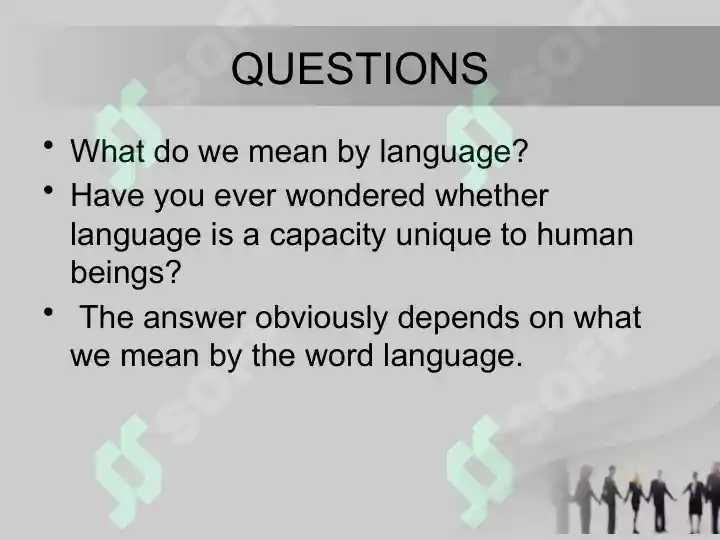 QUESTIONS

• What do we mean by language?

• Have you ever wondered whether language is a capacity unique to human beings?

• The answer obviously depends on what we mean by the word language.